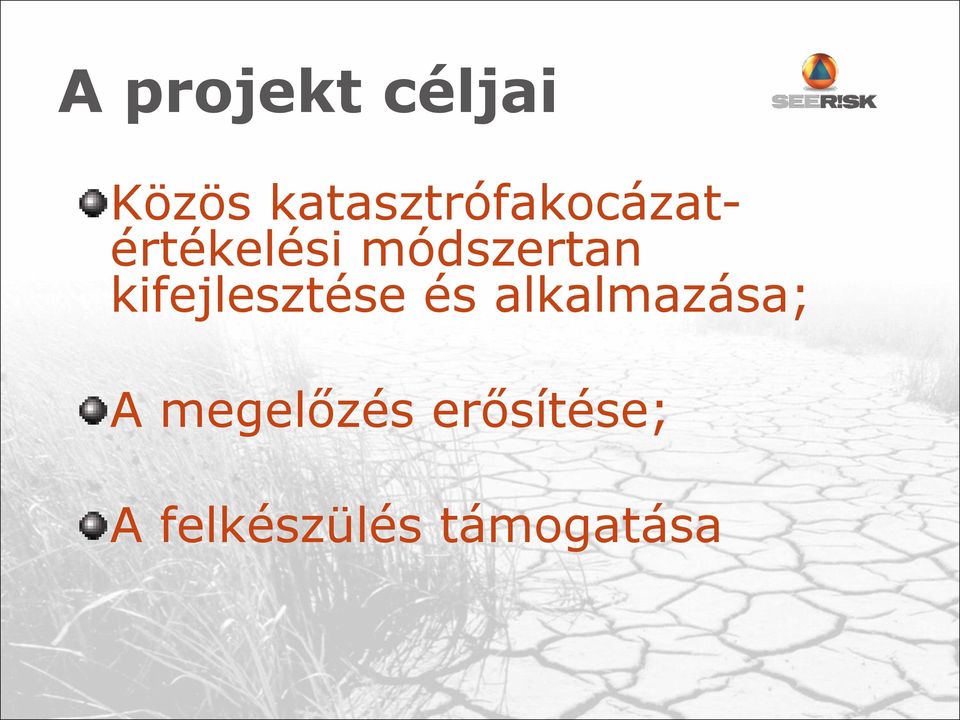 A projekt céljai

SEERISK

Közös katasztrófakocázat-értékelési módszertan kifejlesztése és alkalmazása;

A megelőzés erősítése;

A felkészülés támogatása